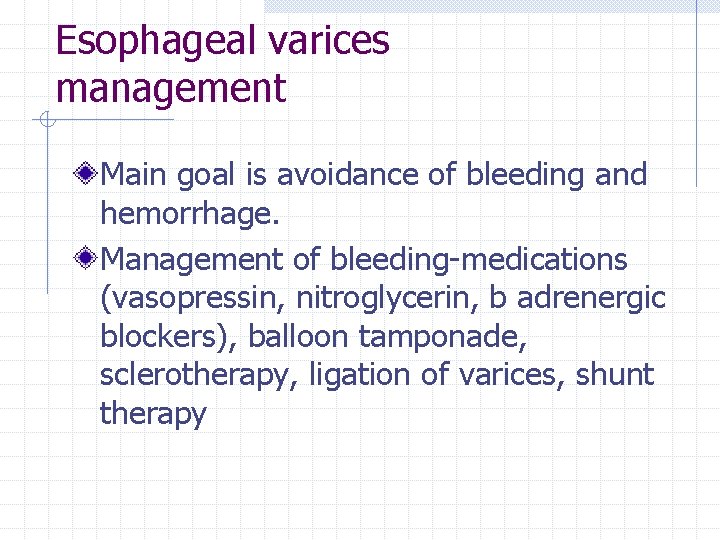 Esophageal varices management

Main goal is avoidance of bleeding and hemorrhage.

Management of bleeding-medications (vasopressin, nitroglycerin, b adrenergic blockers), balloon tamponade, sclerotherapy, ligation of varices, shunt therapy